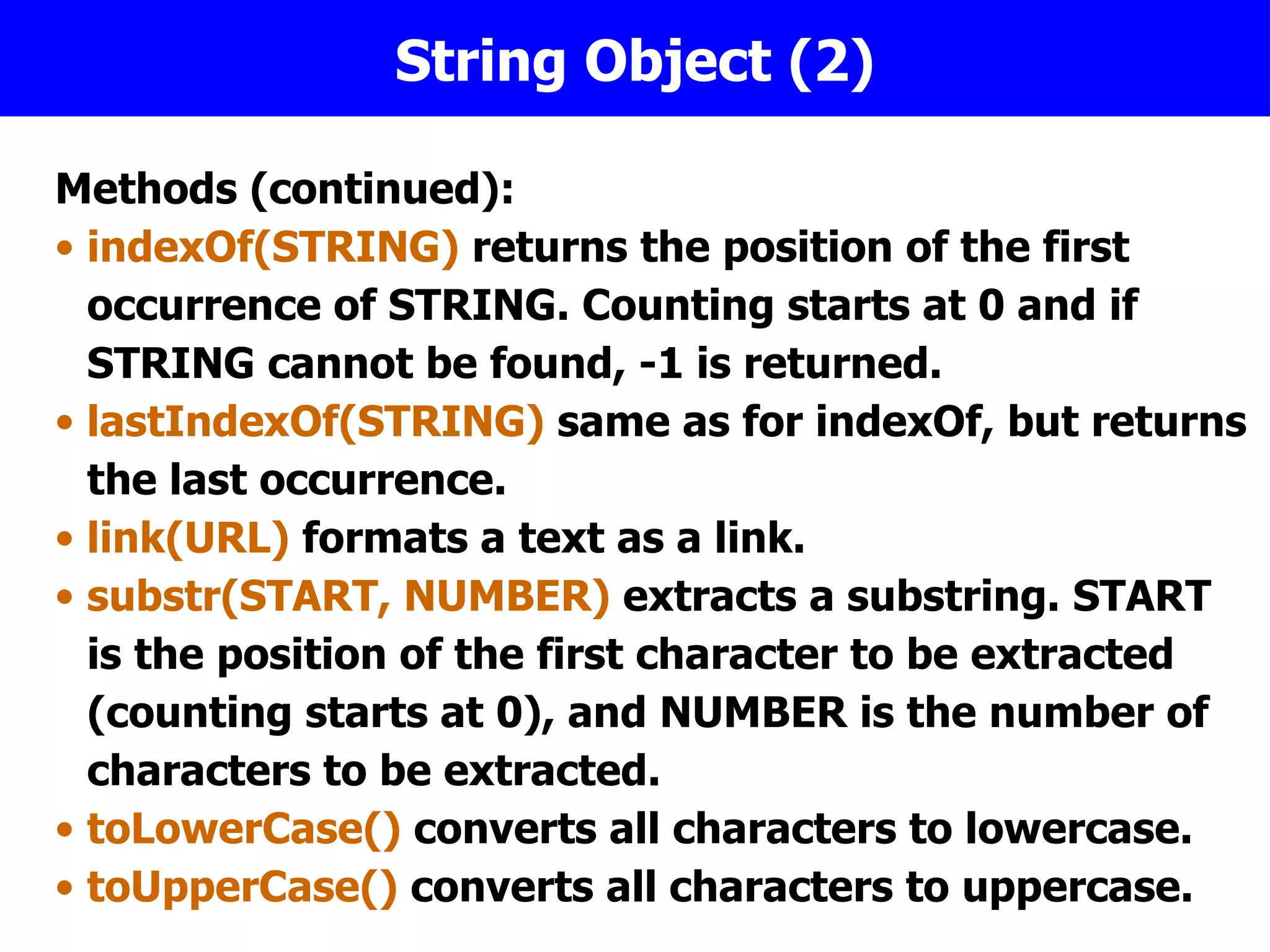 String Object (2)

Methods (continued):

• indexOf(STRING) returns the position of the first occurrence of STRING. Counting starts at 0 and if STRING cannot be found, -1 is returned.
• lastIndexOf(STRING) same as for indexOf, but returns the last occurrence.
• link(URL) formats a text as a link.
• substr(START, NUMBER) extracts a substring. START is the position of the first character to be extracted (counting starts at 0), and NUMBER is the number of characters to be extracted.
• toLowerCase() converts all characters to lowercase.
• toUpperCase() converts all characters to uppercase.